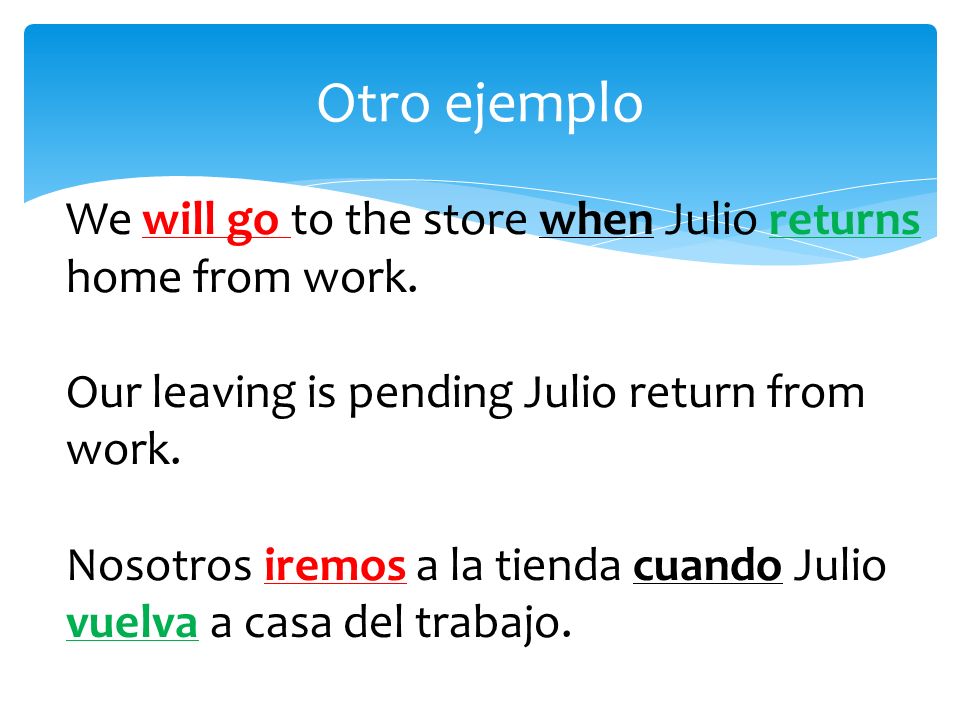 Otro ejemplo

We will go to the store when Julio returns home from work.

Our leaving is pending Julio return from work.

Nosotros iremos a la tienda cuando Julio vuelva a casa del trabajo.